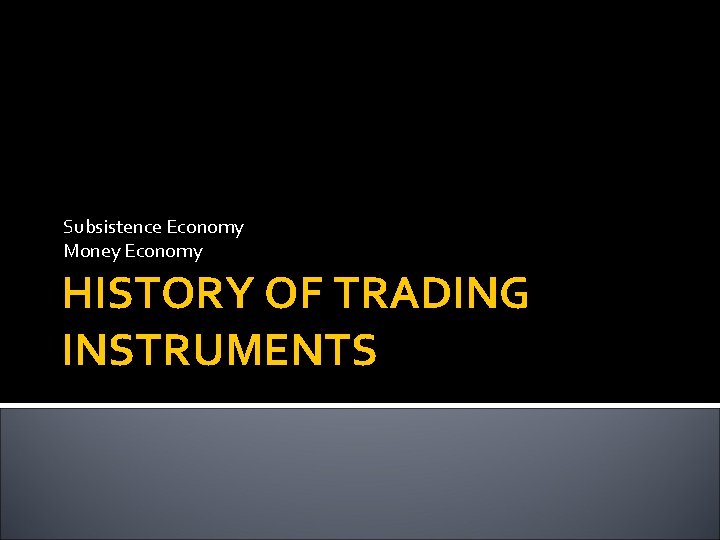 Subsistence Economy
Money Economy

HISTORY OF TRADING INSTRUMENTS